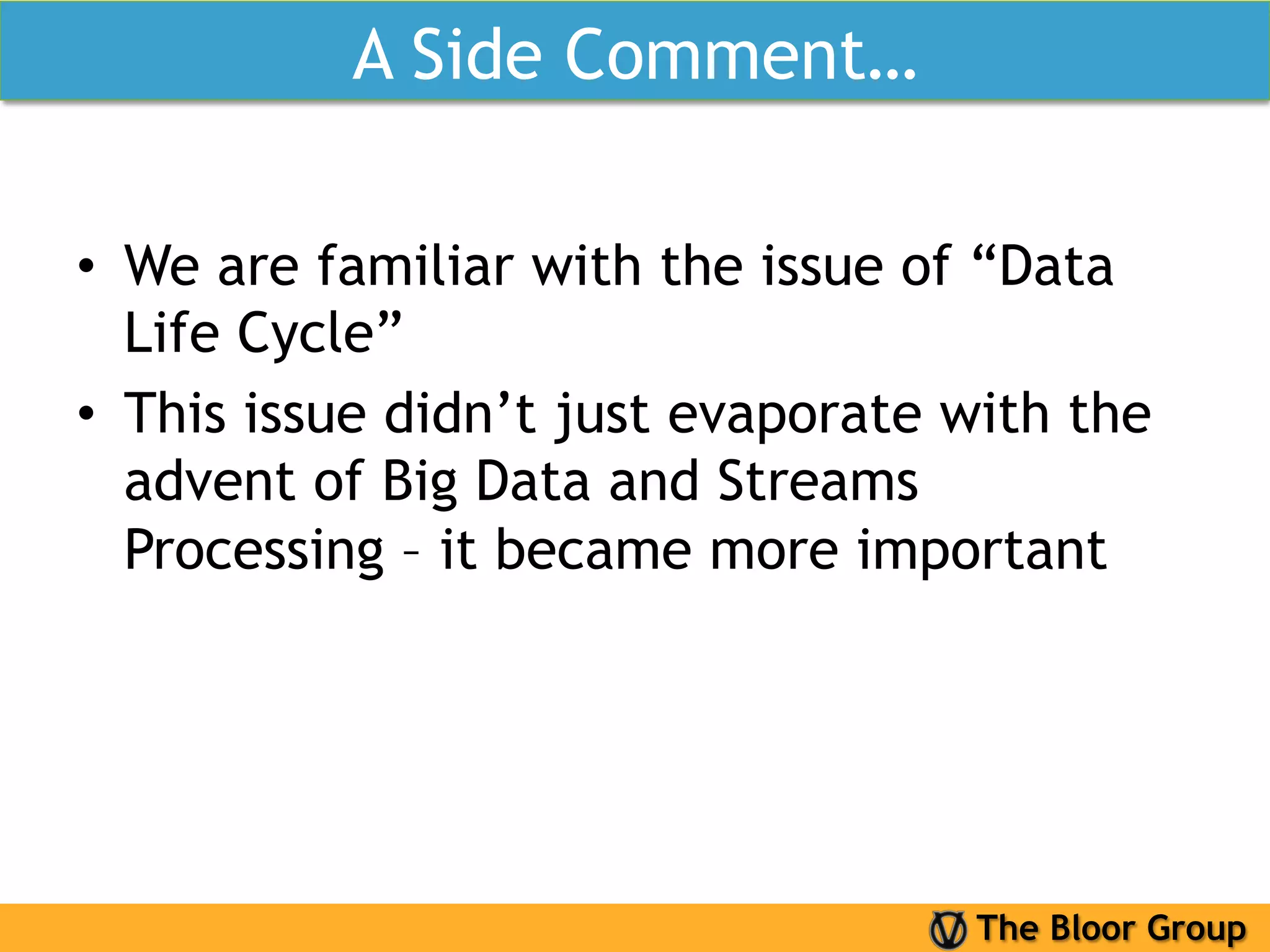 A Side Comment…

• We are familiar with the issue of “Data Life Cycle”

• This issue didn’t just evaporate with the advent of Big Data and Streams Processing – it became more important

The Bloor Group